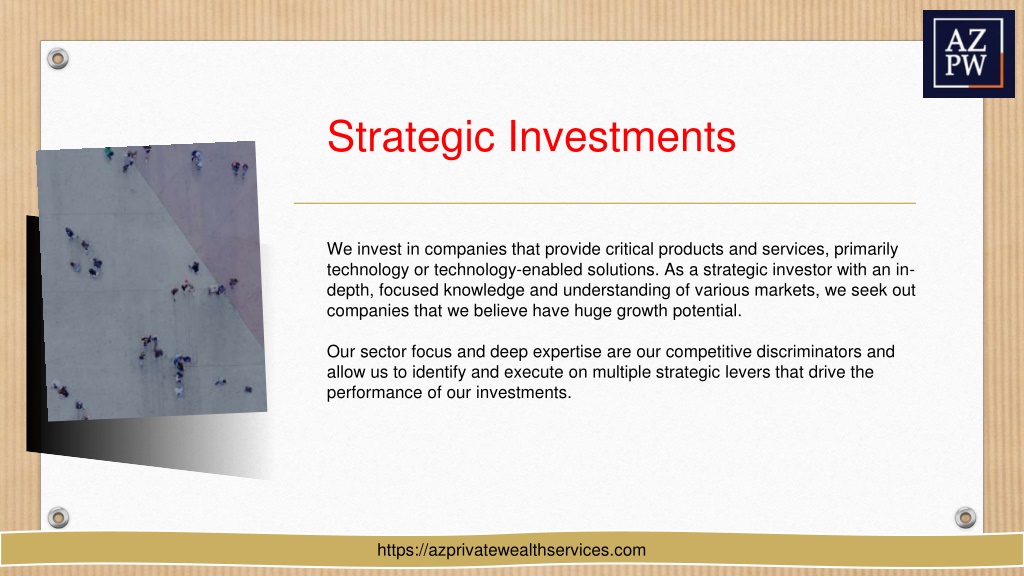 AZ
PW

Strategic Investments

We invest in companies that provide critical products and services, primarily technology or technology-enabled solutions. As a strategic investor with an in-depth, focused knowledge and understanding of various markets, we seek out companies that we believe have huge growth potential.

Our sector focus and deep expertise are our competitive discriminators and allow us to identify and execute on multiple strategic levers that drive the performance of our investments.

https://azprivatewealthservices.com